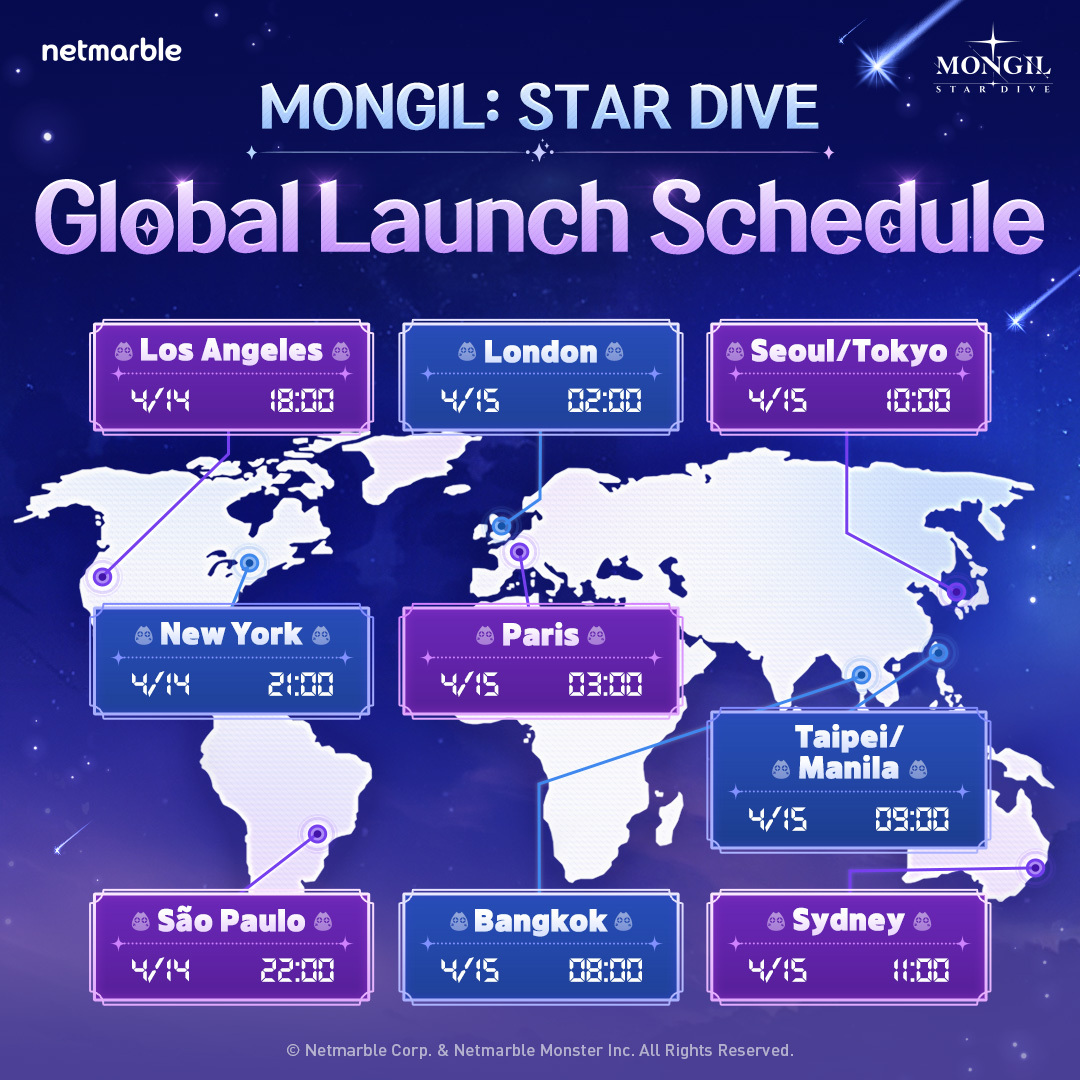 netmarble

MONGIL STAR DIVE

MONGIL: STAR DIVE

Global Launch Schedule

Los Angeles
4/14 18:00

London
4/15 02:00

Seoul/Tokyo
4/15 10:00

New York
4/14 21:00

Paris
4/15 03:00

Taipei/ Manila
4/15 09:00

São Paulo
4/14 22:00

Bangkok
4/15 08:00

Sydney
4/15 11:00

© Netmarble Corp. & Netmarble Monster Inc. All Rights Reserved.